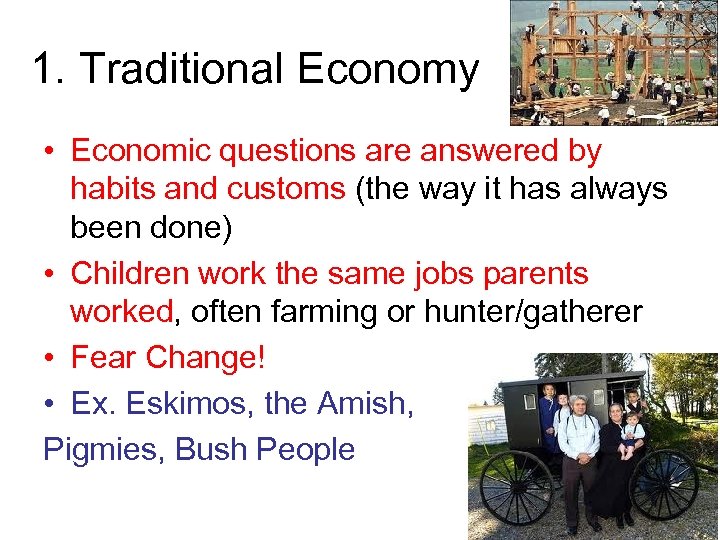 1. Traditional Economy

• Economic questions are answered by habits and customs (the way it has always been done)
• Children work the same jobs parents worked, often farming or hunter/gatherer
• Fear Change!
• Ex. Eskimos, the Amish,
Pigmies, Bush People